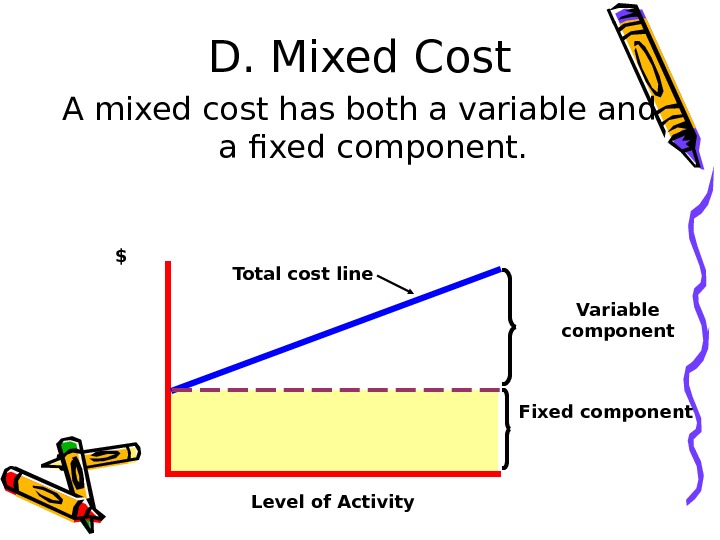 D. Mixed Cost

A mixed cost has both a variable and a fixed component.

$

Total cost line

Variable component

Fixed component

Level of Activity